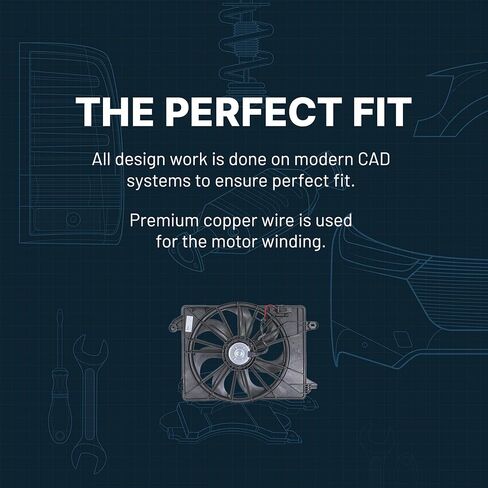 THE PERFECT FIT

All design work is done on modern CAD systems to ensure perfect fit.

Premium copper wire is used for the motor winding.